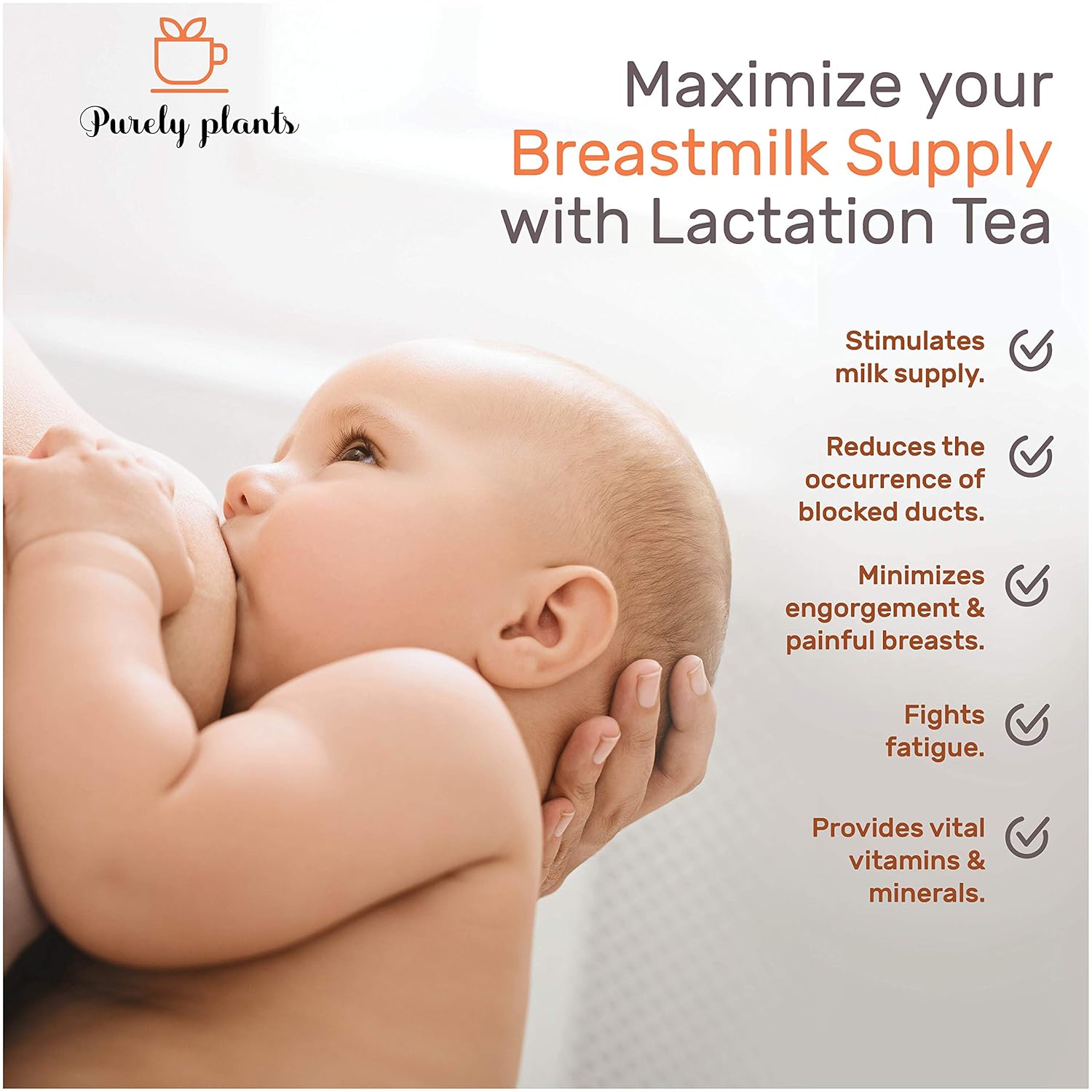 Purely plants

Maximize your Breastmilk Supply with Lactation Tea

Stimulates milk supply.

Reduces the occurrence of blocked ducts.

Minimizes engorgement & painful breasts.

Fights fatigue.

Provides vital vitamins & minerals.